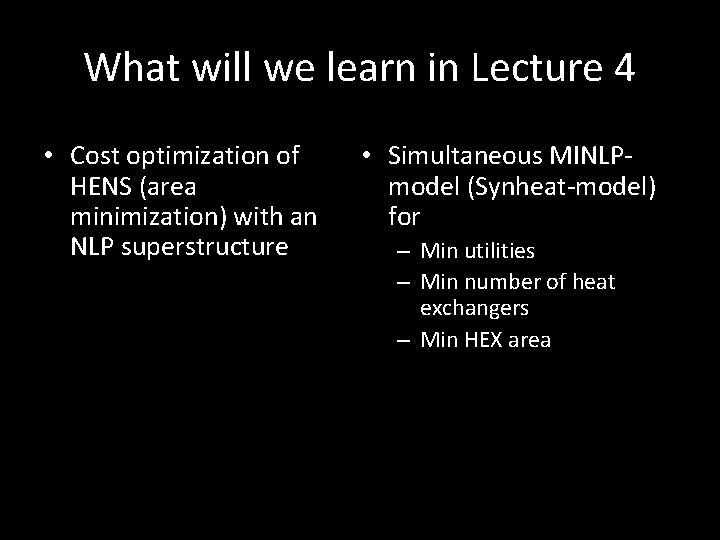 What will we learn in Lecture 4

• Cost optimization of HENS (area minimization) with an NLP superstructure

• Simultaneous MINLP-model (Synheat-model) for
– Min utilities
– Min number of heat exchangers
– Min HEX area